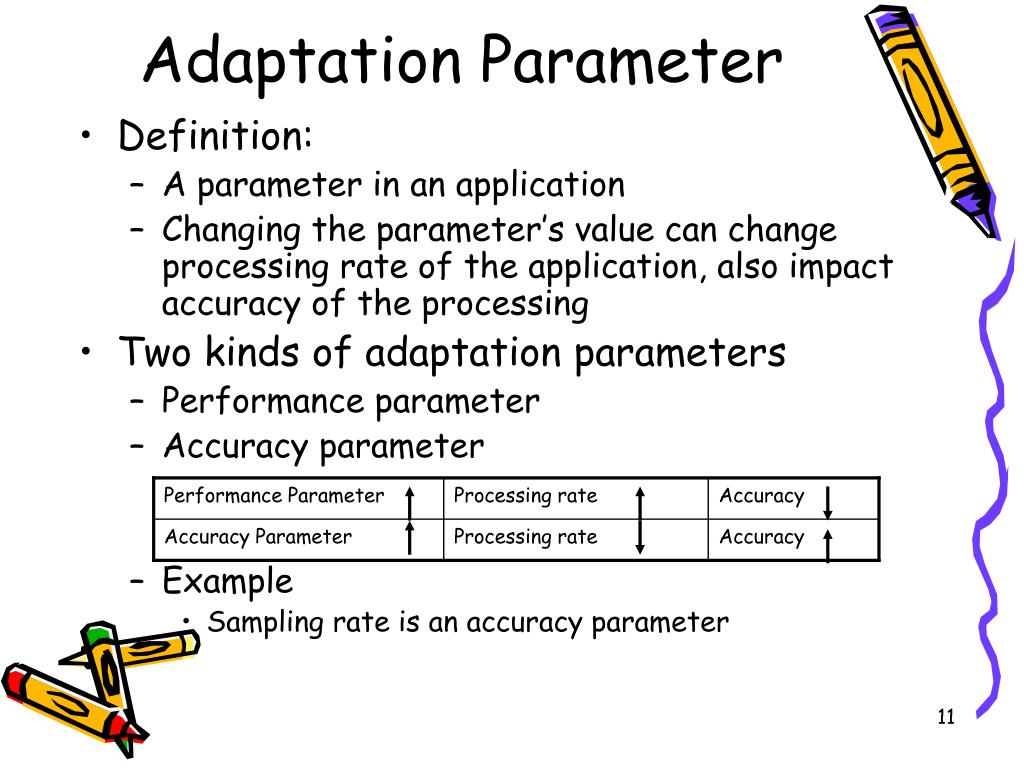 Adaptation Parameter

• Definition:
– A parameter in an application
– Changing the parameter's value can change processing rate of the application, also impact accuracy of the processing

• Two kinds of adaptation parameters
– Performance parameter
– Accuracy parameter

| Performance Parameter ↑ | Processing rate ↑ | Accuracy ↓ |
|---|---|---|
| Accuracy Parameter ↑ | Processing rate ↓ | Accuracy ↑ |

– Example
• Sampling rate is an accuracy parameter

11